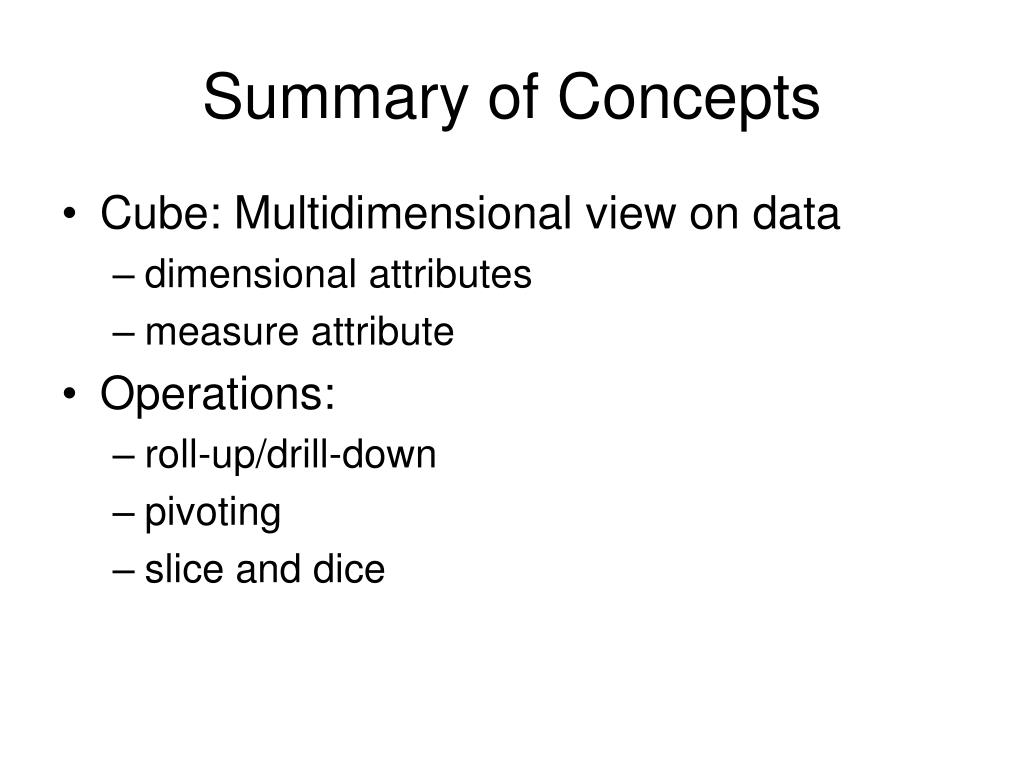 Summary of Concepts

• Cube: Multidimensional view on data
– dimensional attributes
– measure attribute
• Operations:
– roll-up/drill-down
– pivoting
– slice and dice